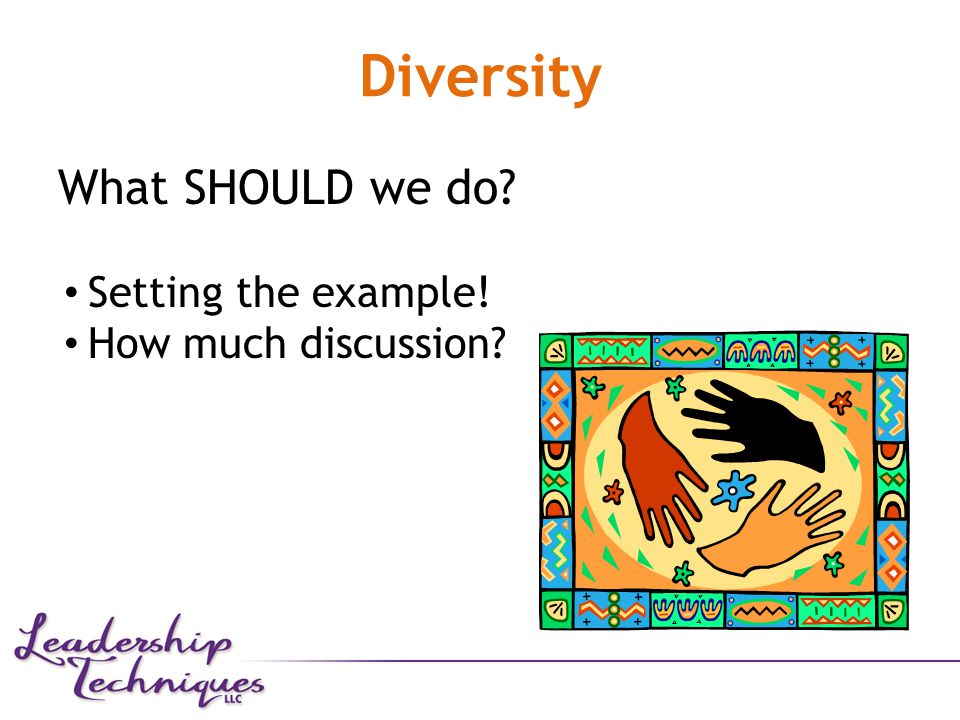 Diversity

What SHOULD we do?

• Setting the example!
• How much discussion?

Leadership Techniques LLC